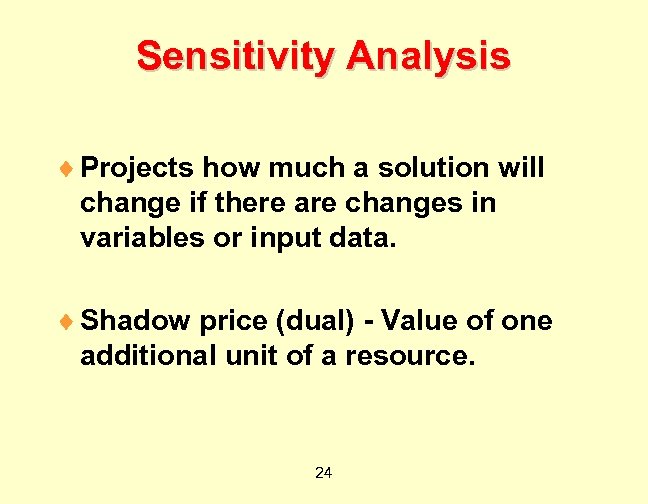 Sensitivity Analysis

♦ Projects how much a solution will change if there are changes in variables or input data.

♦ Shadow price (dual) - Value of one additional unit of a resource.

24